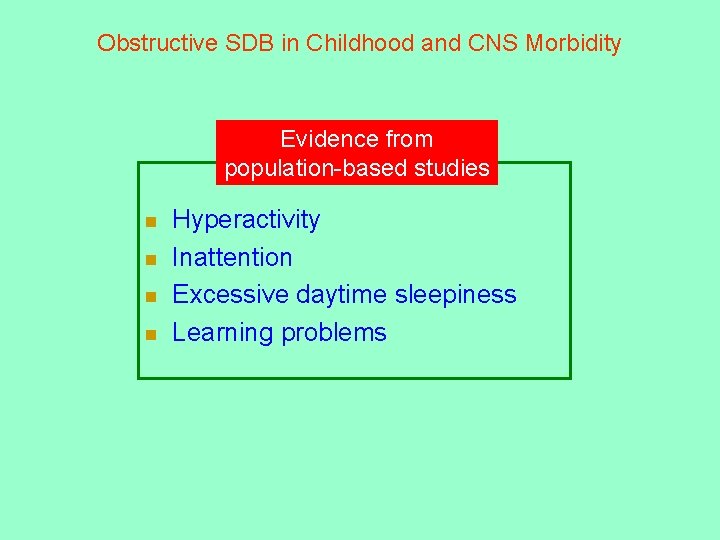 Obstructive SDB in Childhood and CNS Morbidity

Evidence from population-based studies

- Hyperactivity
- Inattention
- Excessive daytime sleepiness
- Learning problems